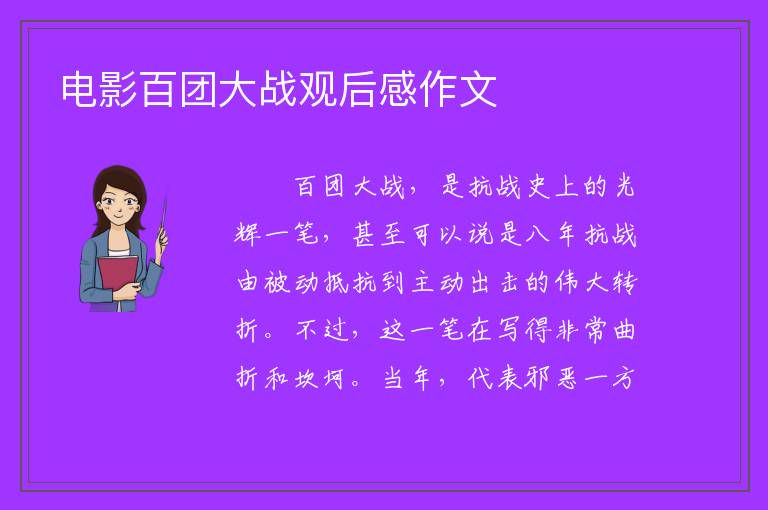 电影百团大战观后感作文

百团大战，是抗战史上的光辉一笔，甚至可以说是八年抗战由被动抵抗到主动出击的伟大转折。不过，这一笔在写得非常曲折和坎坷。当年，代表邪恶一方